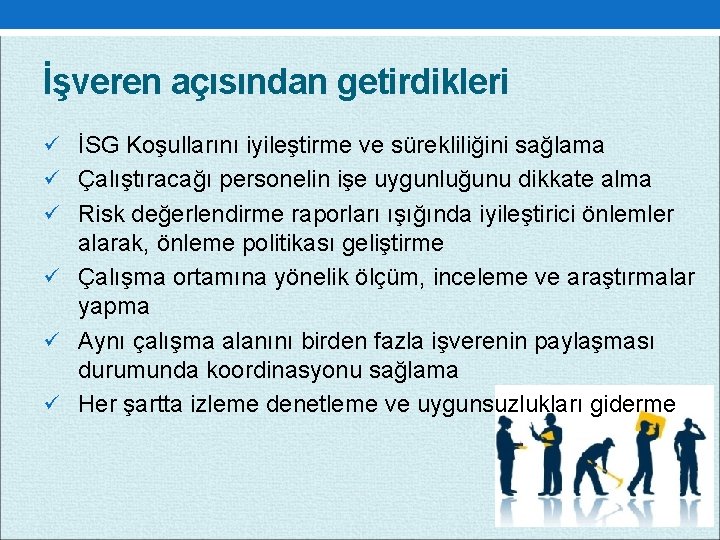 İşveren açısından getirdikleri

✓ İSG Koşullarını iyileştirme ve sürekliliğini sağlama
✓ Çalıştıracağı personelin işe uygunluğunu dikkate alma
✓ Risk değerlendirme raporları ışığında iyileştirici önlemler alarak, önleme politikası geliştirme
✓ Çalışma ortamına yönelik ölçüm, inceleme ve araştırmalar yapma
✓ Aynı çalışma alanını birden fazla işverenin paylaşması durumunda koordinasyonu sağlama
✓ Her şartta izleme denetleme ve uygunsuzlukları giderme